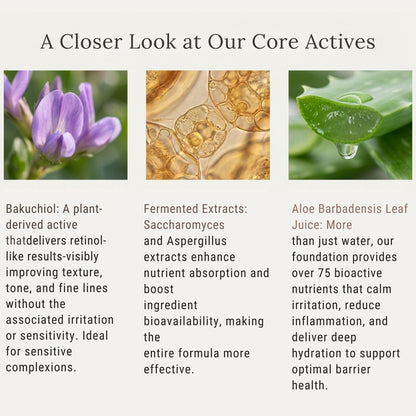 A Closer Look at Our Core Actives

Bakuchiol: A plant-derived active thatdelivers retinol-like results-visibly improving texture, tone, and fine lines without the associated irritation or sensitivity. Ideal for sensitive complexions.

Fermented Extracts: Saccharomyces and Aspergillus extracts enhance nutrient absorption and boost ingredient bioavailability, making the entire formula more effective.

Aloe Barbadensis Leaf Juice: More than just water, our foundation provides over 75 bioactive nutrients that calm irritation, reduce inflammation, and deliver deep hydration to support optimal barrier health.